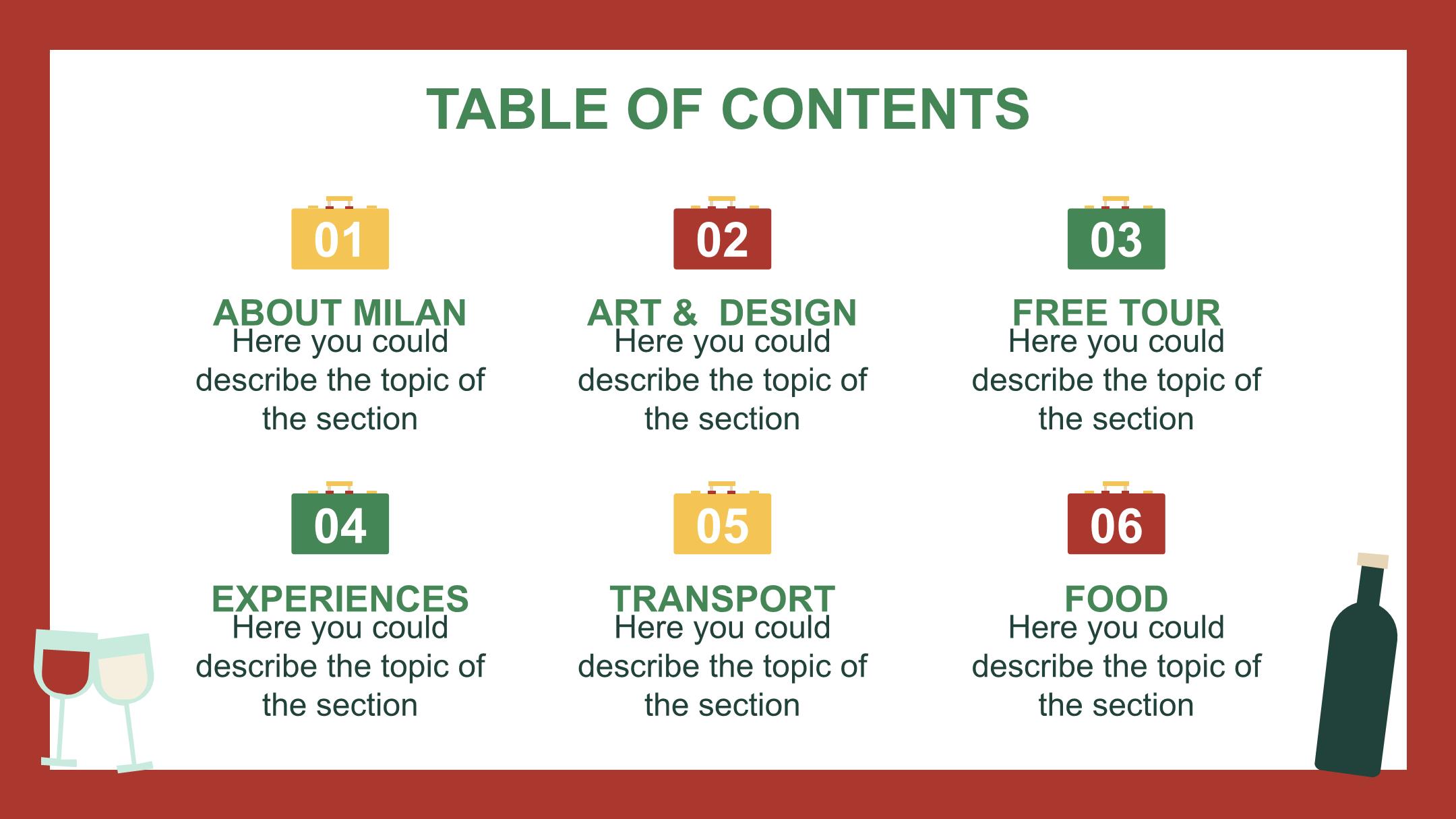 TABLE OF CONTENTS

01

ABOUT MILAN

Here you could describe the topic of the section

02

ART &  DESIGN

Here you could describe the topic of the section

03

FREE TOUR

Here you could describe the topic of the section

04

EXPERIENCES

Here you could describe the topic of the section

05

TRANSPORT

Here you could describe the topic of the section

06

FOOD

Here you could describe the topic of the section